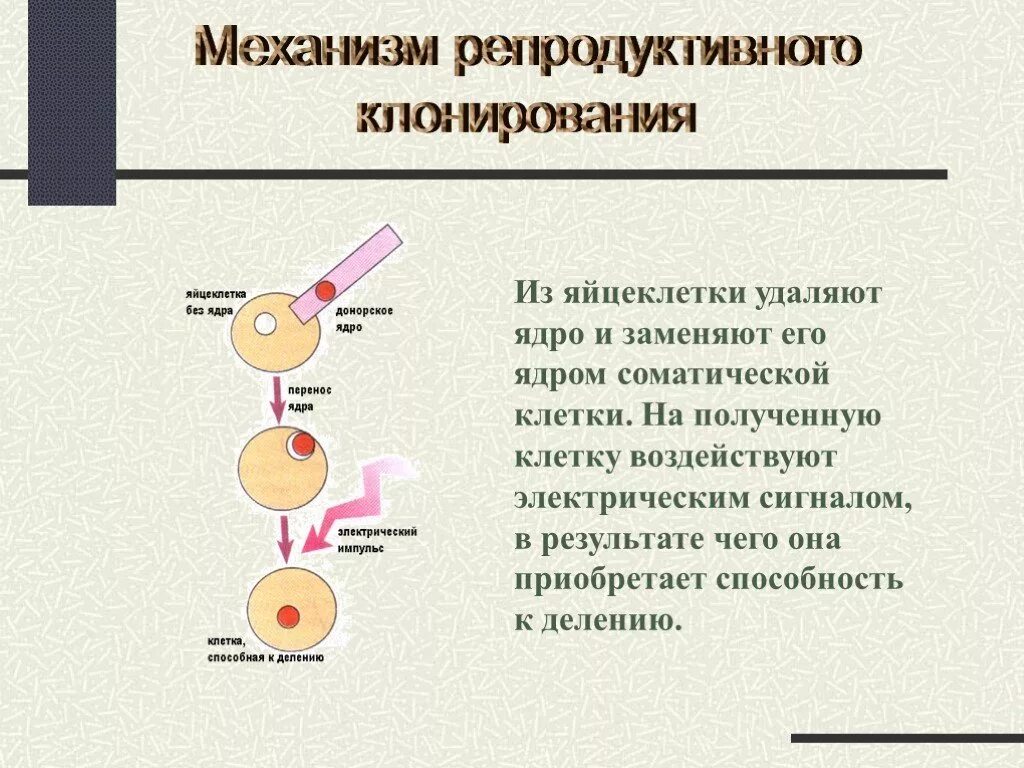 Механизм репродуктивного клонирования

яйцеклетка без ядра

донорское ядро

перенос ядра

электрический импульс

клетка, способная к делению

Из яйцеклетки удаляют ядро и заменяют его ядром соматической клетки. На полученную клетку воздействуют электрическим сигналом, в результате чего она приобретает способность к делению.